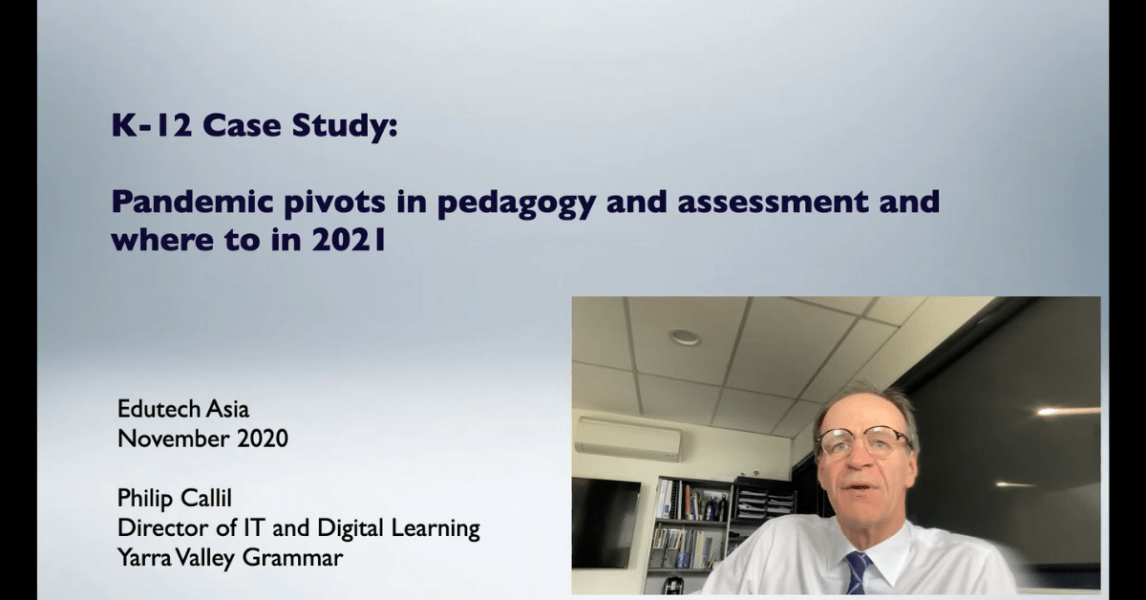 K-12 Case Study:

Pandemic pivots in pedagogy and assessment and where to in 2021

Edutech Asia
November 2020

Philip Callil
Director of IT and Digital Learning
Yarra Valley Grammar